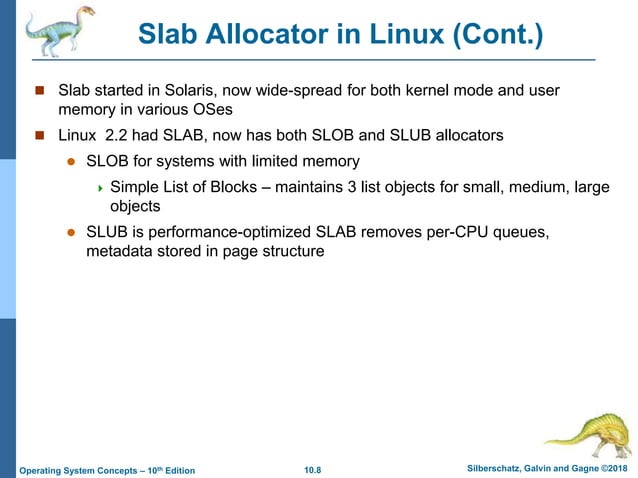 Slab Allocator in Linux (Cont.)

Slab started in Solaris, now wide-spread for both kernel mode and user memory in various OSes

Linux 2.2 had SLAB, now has both SLOB and SLUB allocators

SLOB for systems with limited memory

Simple List of Blocks – maintains 3 list objects for small, medium, large objects

SLUB is performance-optimized SLAB removes per-CPU queues, metadata stored in page structure

Operating System Concepts – 10$^{th}$ Edition 10.8 Silberschatz, Galvin and Gagne ©2018